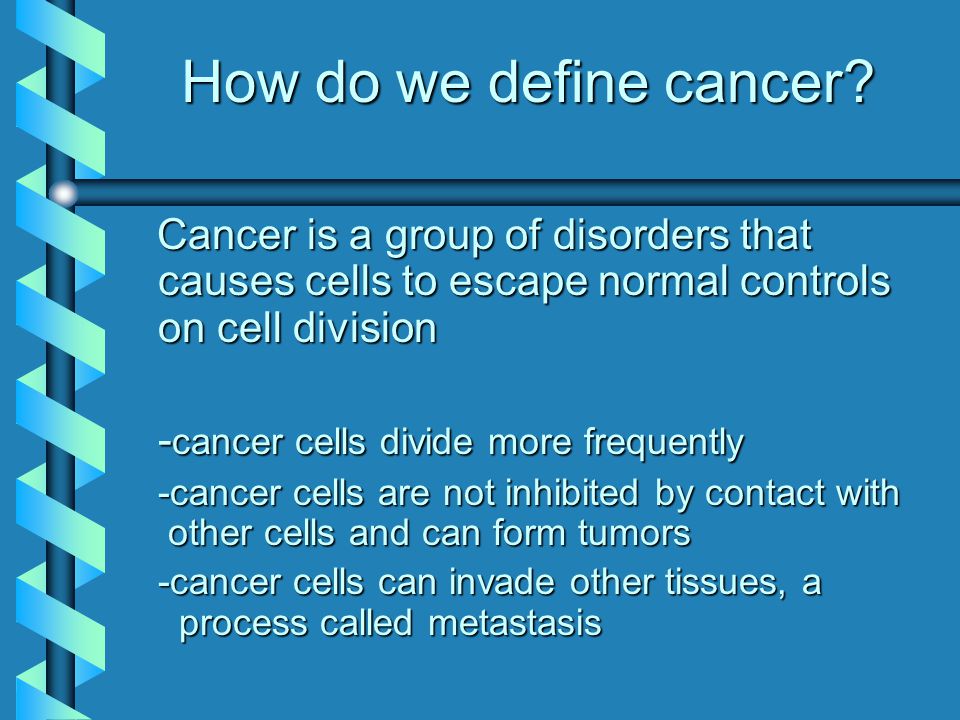 How do we define cancer?

Cancer is a group of disorders that causes cells to escape normal controls on cell division

-cancer cells divide more frequently

-cancer cells are not inhibited by contact with other cells and can form tumors

-cancer cells can invade other tissues, a process called metastasis